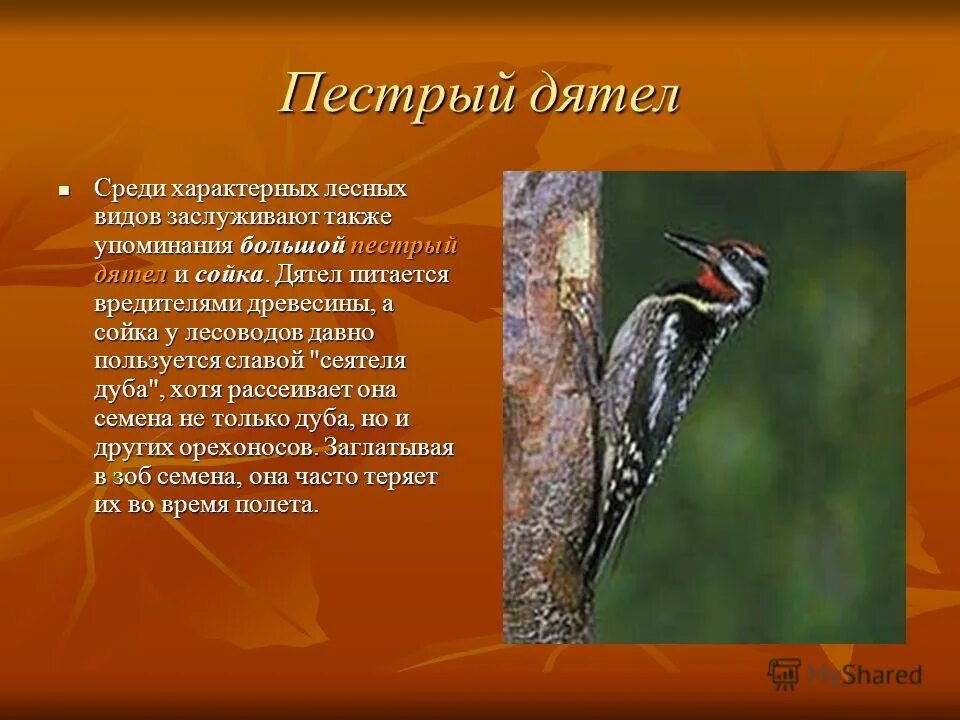 Пестрый дятел

■ Среди характерных лесных видов заслуживают также упоминания большой пестрый дятел и сойка. Дятел питается вредителями древесины, а сойка у лесоводов давно пользуется славой "сеятеля дуба", хотя рассеивает она семена не только дуба, но и других орехоносов. Заглатывая в зоб семена, она часто теряет их во время полета.

MyShared